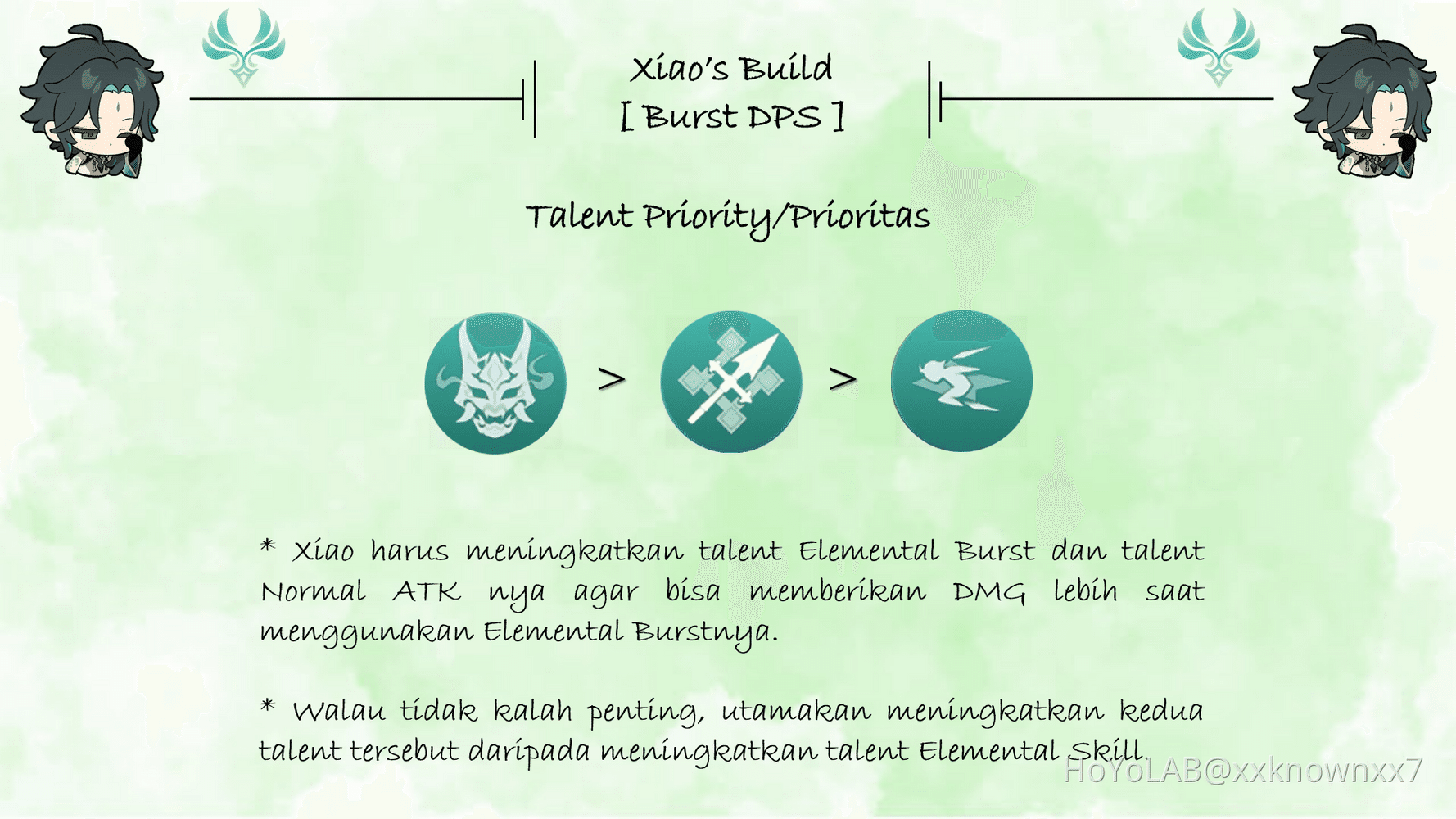 Xiao's Build
[ Burst DPS ]

Talent Priority/Prioritas

> >

* Xiao harus meningkatkan talent Elemental Burst dan talent Normal ATK nya agar bisa memberikan DMG lebih saat menggunakan Elemental Burstnya.

* Walau tidak kalah penting, utamakan meningkatkan kedua talent tersebut daripada meningkatkan talent Elemental Skill.

HoYoLAB@xxknownxx7